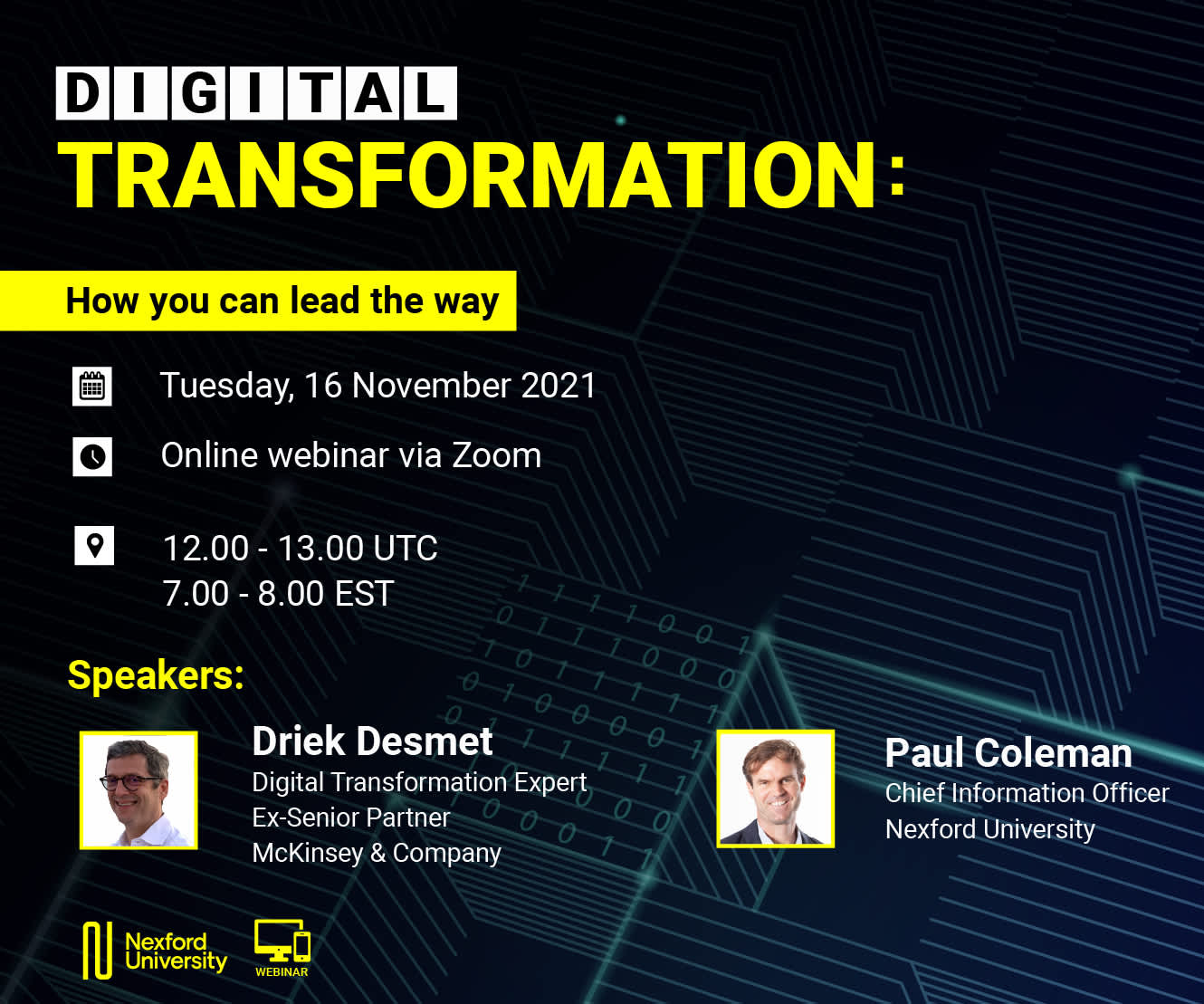 DIGITAL
TRANSFORMATION:

How you can lead the way

Tuesday, 16 November 2021

Online webinar via Zoom

12.00 - 13.00 UTC
7.00 - 8.00 EST

Speakers:

Driek Desmet
Digital Transformation Expert
Ex-Senior Partner
McKinsey & Company

Paul Coleman
Chief Information Officer
Nexford University

Nexford University

WEBINAR